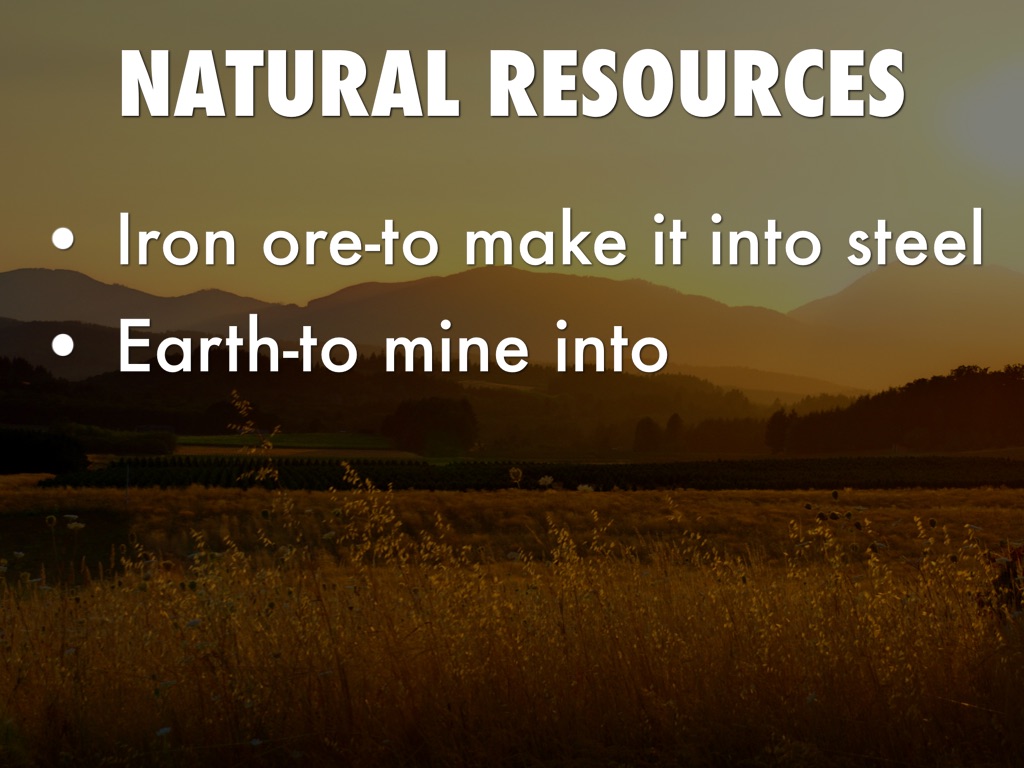 NATURAL RESOURCES

• Iron ore-to make it into steel
• Earth-to mine into